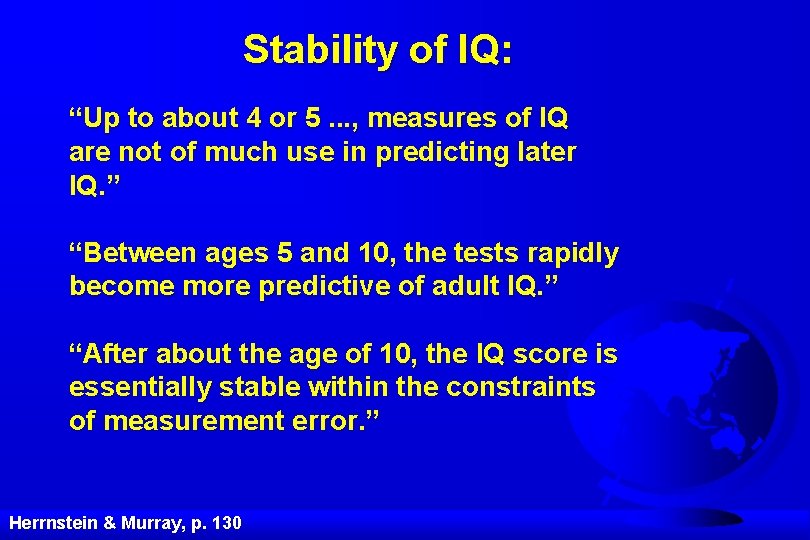 Stability of IQ:

“Up to about 4 or 5 ..., measures of IQ are not of much use in predicting later IQ.”

“Between ages 5 and 10, the tests rapidly become more predictive of adult IQ.”

“After about the age of 10, the IQ score is essentially stable within the constraints of measurement error.”

Herrnstein & Murray, p. 130